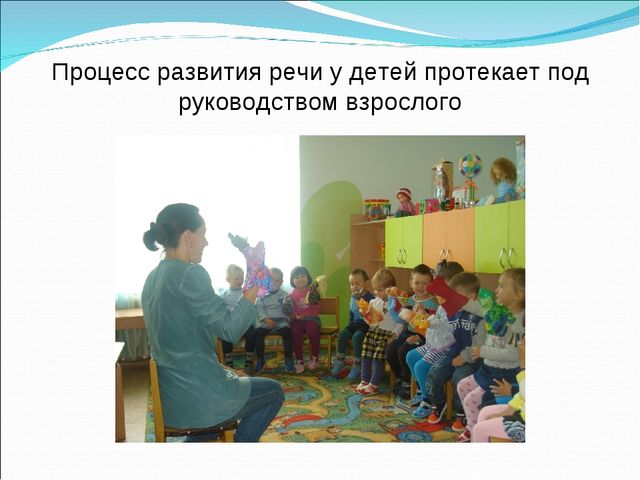 Процесс развития речи у детей протекает под руководством взрослого